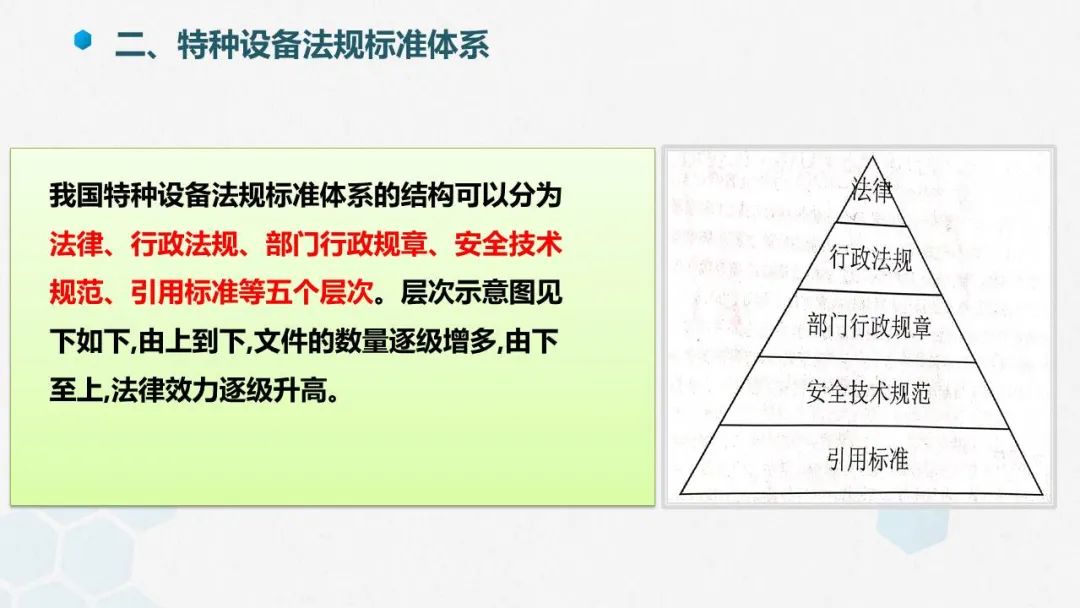 二、特种设备法规标准体系

我国特种设备法规标准体系的结构可以分为法律、行政法规、部门行政规章、安全技术规范、引用标准等五个层次。层次示意图见下如下,由上到下,文件的数量逐级增多,由下至上,法律效力逐级升高。

法律
行政法规
部门行政规章
安全技术规范
引用标准